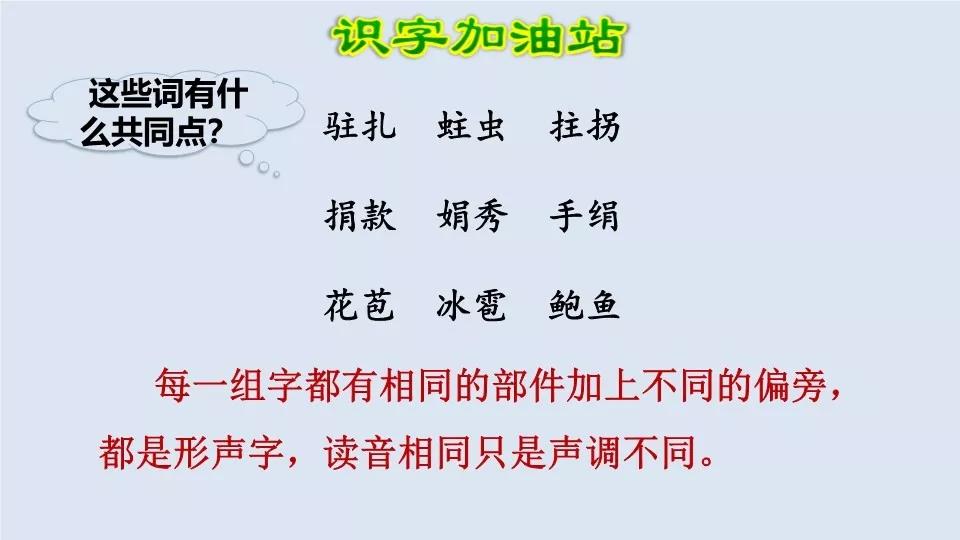 识字加油站

这些词有什么共同点?

驻扎　蛀虫　拄拐

捐款　娟秀　手绢

花苞　冰雹　鲍鱼

每一组字都有相同的部件加上不同的偏旁，都是形声字，读音相同只是声调不同。